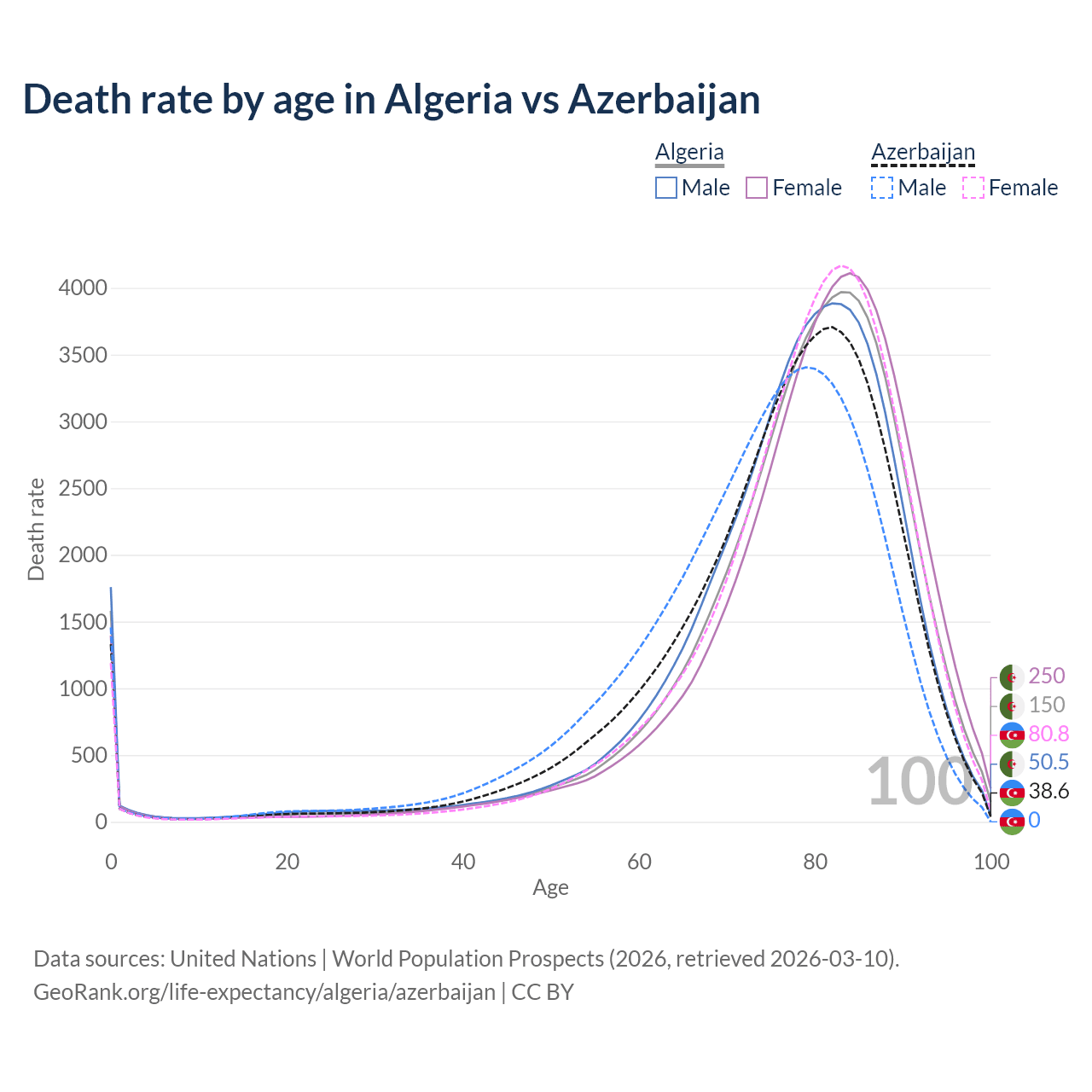 Death rate by age in Algeria vs Azerbaijan

Algeria
Male Female

Azerbaijan
Male Female

Death rate

4000
3500
3000
2500
2000
1500
1000
500
0

0 20 40 60 80 100

Age

100

250
150
80.8
50.5
38.6
0

Data sources: United Nations | World Population Prospects (2026, retrieved 2026-03-10).
GeoRank.org/life-expectancy/algeria/azerbaijan | CC BY